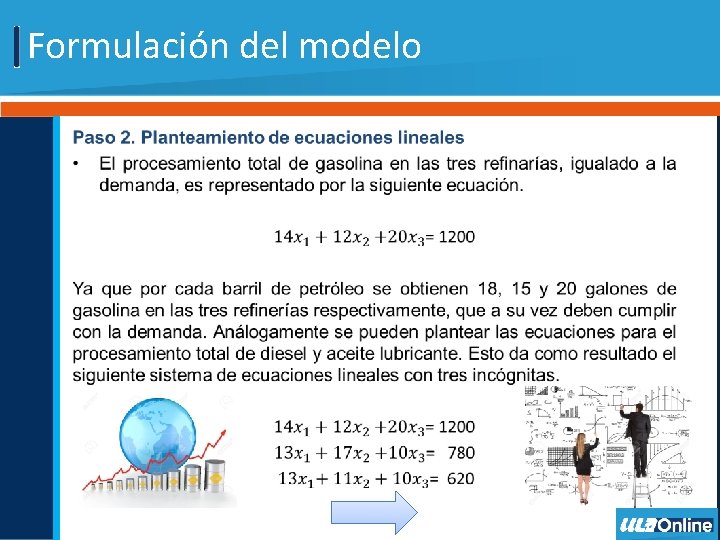 Formulación del modelo

Paso 2. Planteamiento de ecuaciones lineales

• El procesamiento total de gasolina en las tres refinarías, igualado a la demanda, es representado por la siguiente ecuación.

$14x_1 + 12x_2 + 20x_3 = 1200$

Ya que por cada barril de petróleo se obtienen 18, 15 y 20 galones de gasolina en las tres refinerías respectivamente, que a su vez deben cumplir con la demanda. Análogamente se pueden plantear las ecuaciones para el procesamiento total de diesel y aceite lubricante. Esto da como resultado el siguiente sistema de ecuaciones lineales con tres incógnitas.

$14x_1 + 12x_2 + 20x_3 = 1200$
$13x_1 + 17x_2 + 10x_3 = 780$
$13x_1 + 11x_2 + 10x_3 = 620$

ULA Online